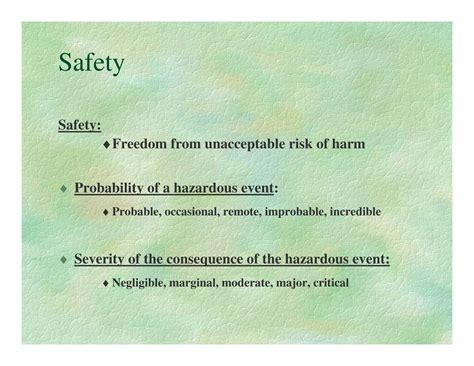 Safety

Safety:

♦ Freedom from unacceptable risk of harm

♦ Probability of a hazardous event:

♦ Probable, occasional, remote, improbable, incredible

♦ Severity of the consequence of the hazardous event:

♦ Negligible, marginal, moderate, major, critical